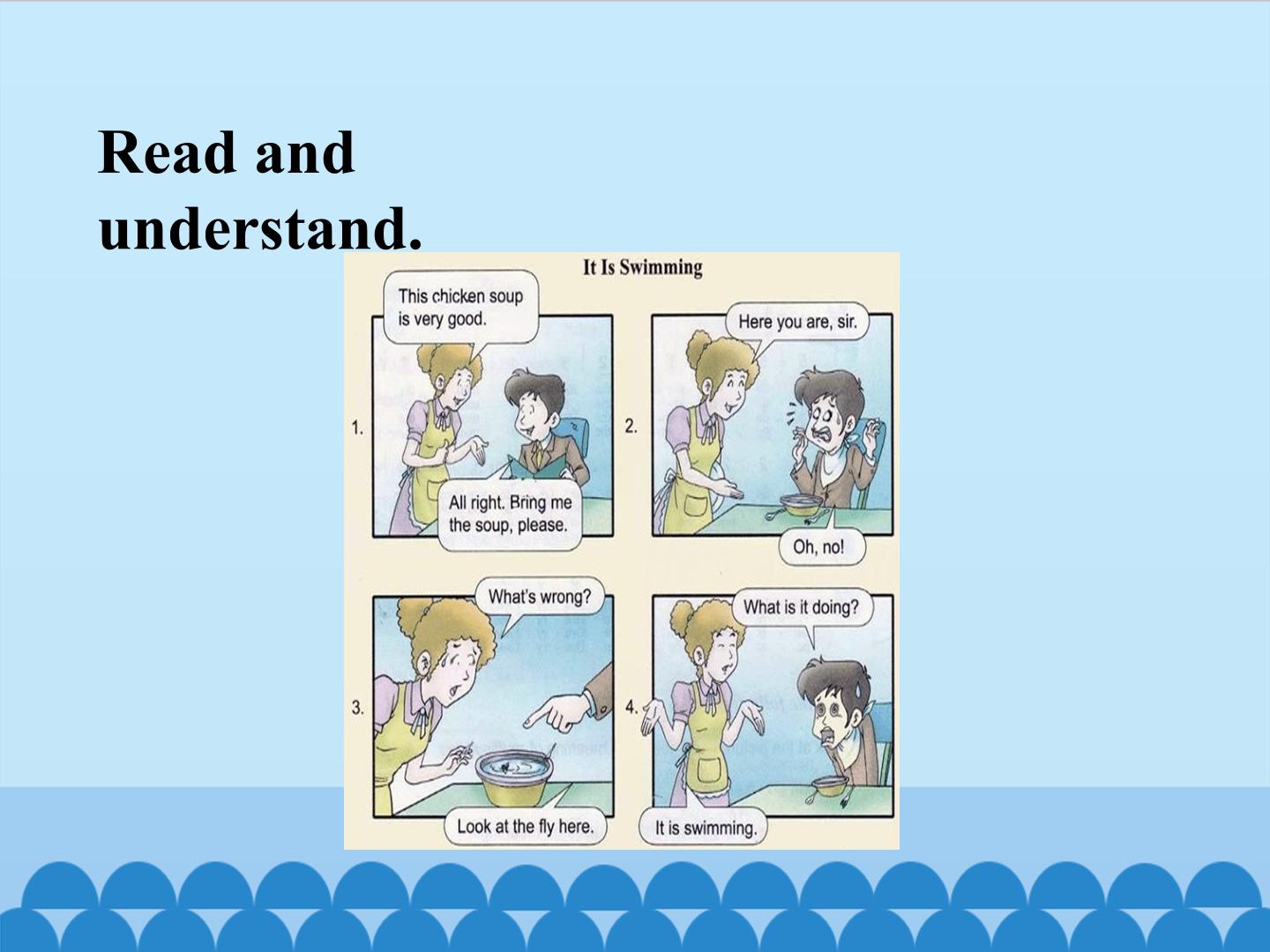 Read and understand.

It Is Swimming

1.

This chicken soup is very good.

All right. Bring me the soup, please.

2.

Here you are, sir.

Oh, no!

3.

What's wrong?

Look at the fly here.

4.

What is it doing?

It is swimming.